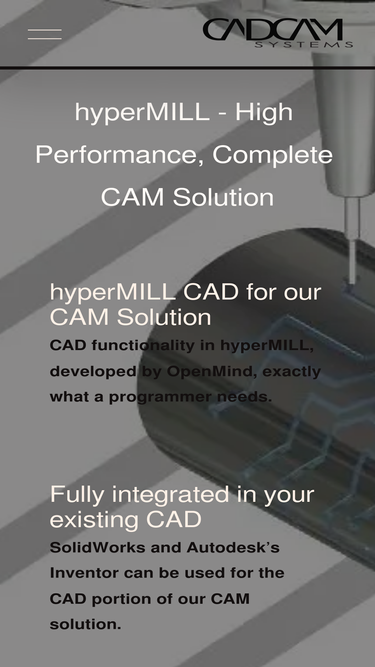 CADCAM SYSTEMS

hyperMILL - High Performance, Complete CAM Solution

hyperMILL CAD for our CAM Solution

CAD functionality in hyperMILL, developed by OpenMind, exactly what a programmer needs.

Fully integrated in your existing CAD

SolidWorks and Autodesk's Inventor can be used for the CAD portion of our CAM solution.